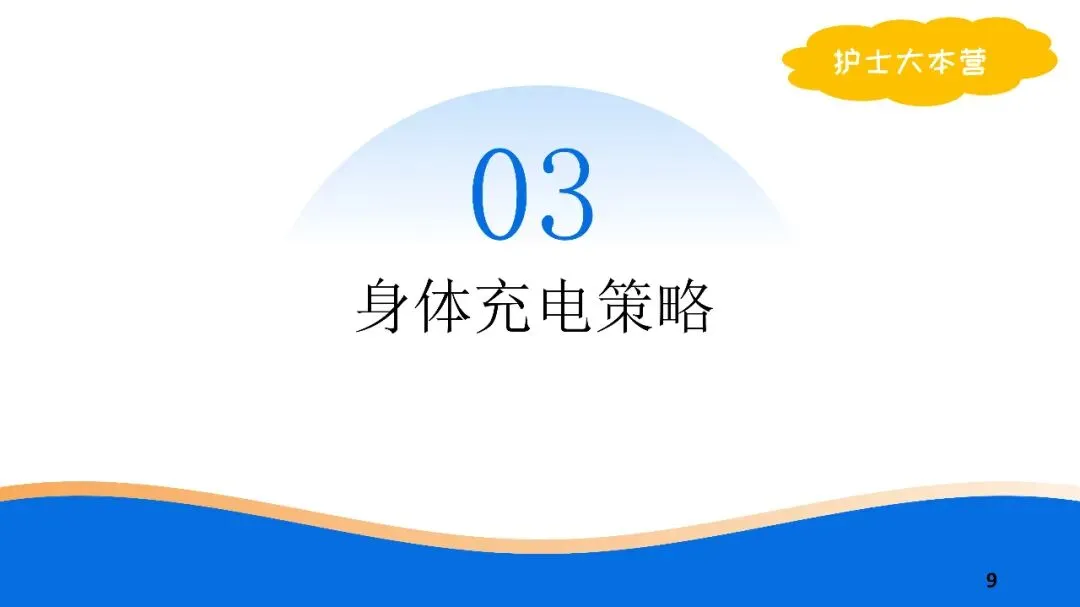 护士大本营

03

身体充电策略

9